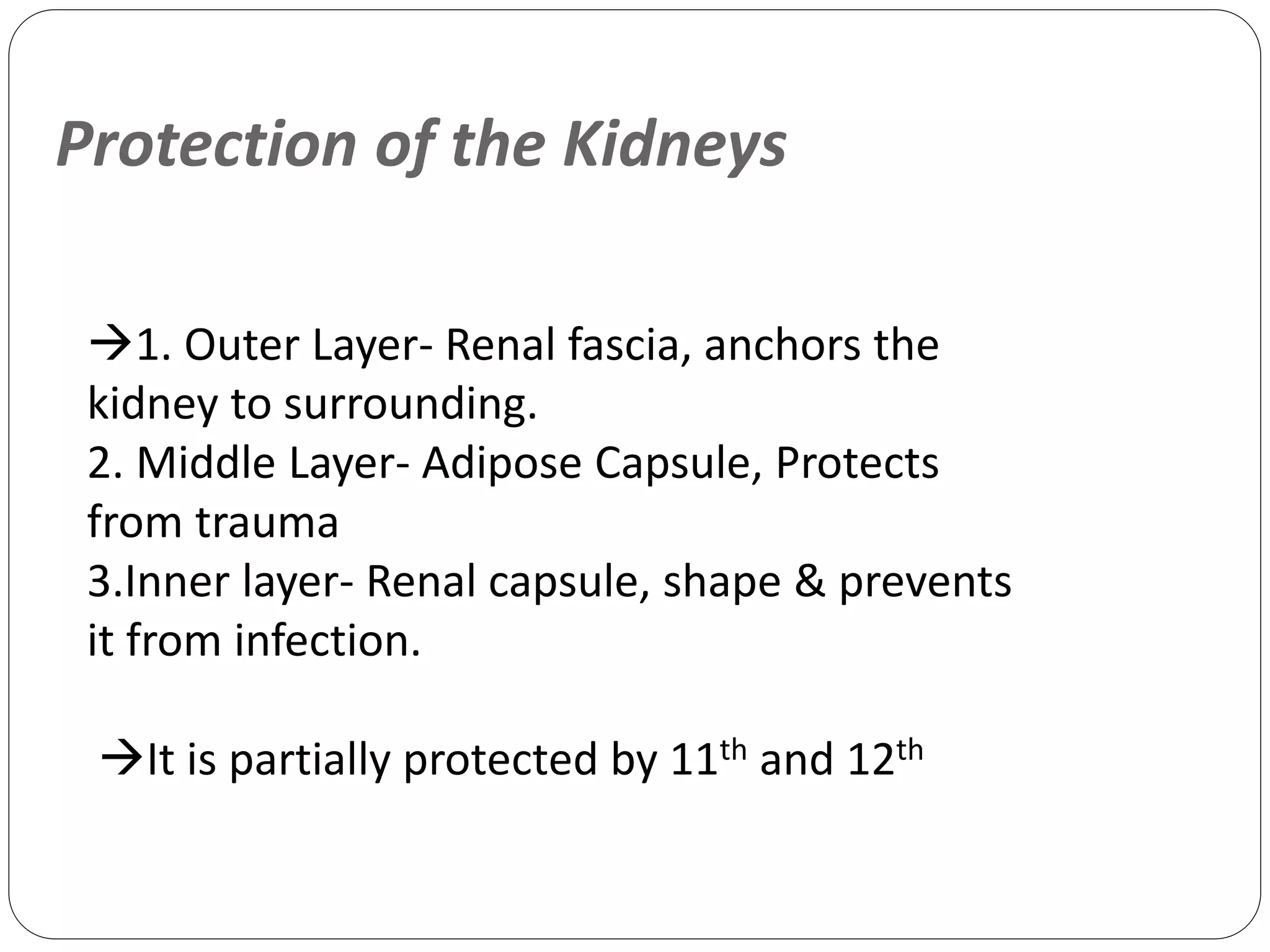 Protection of the Kidneys

→1. Outer Layer- Renal fascia, anchors the kidney to surrounding.
2. Middle Layer- Adipose Capsule, Protects from trauma
3.Inner layer- Renal capsule, shape & prevents it from infection.

→It is partially protected by 11$^{th}$ and 12$^{th}$